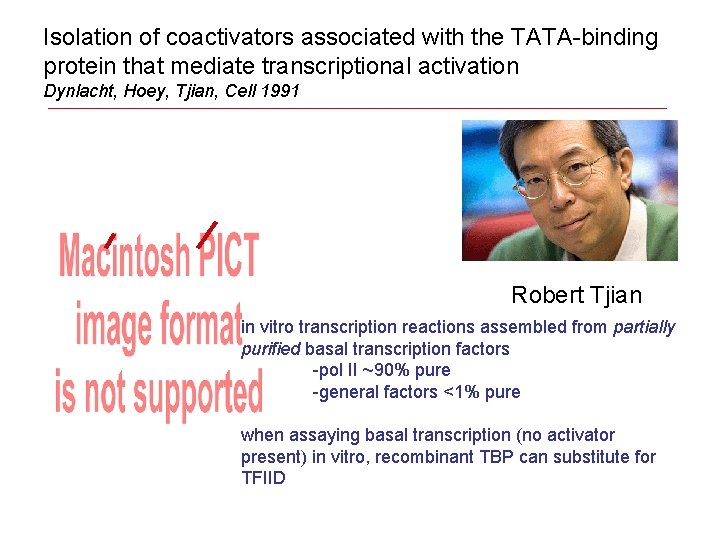 Isolation of coactivators associated with the TATA-binding protein that mediate transcriptional activation
Dynlacht, Hoey, Tjian, Cell 1991

Macintosh PICT image format is not supported

Robert Tjian

in vitro transcription reactions assembled from partially purified basal transcription factors
-pol II ~90% pure
-general factors <1% pure

when assaying basal transcription (no activator present) in vitro, recombinant TBP can substitute for TFIID